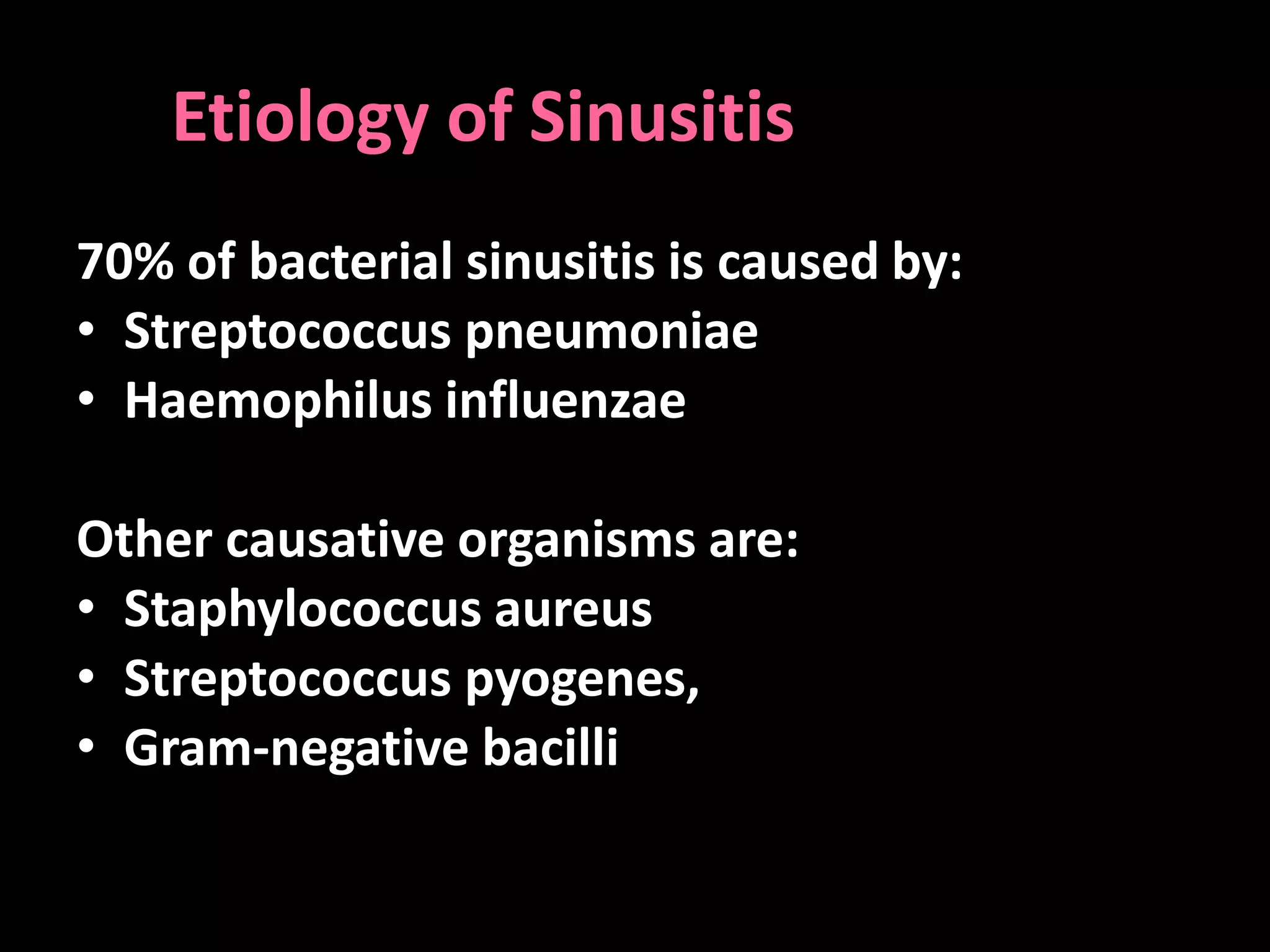 Etiology of Sinusitis

70% of bacterial sinusitis is caused by:
• Streptococcus pneumoniae
• Haemophilus influenzae

Other causative organisms are:
• Staphylococcus aureus
• Streptococcus pyogenes,
• Gram-negative bacilli